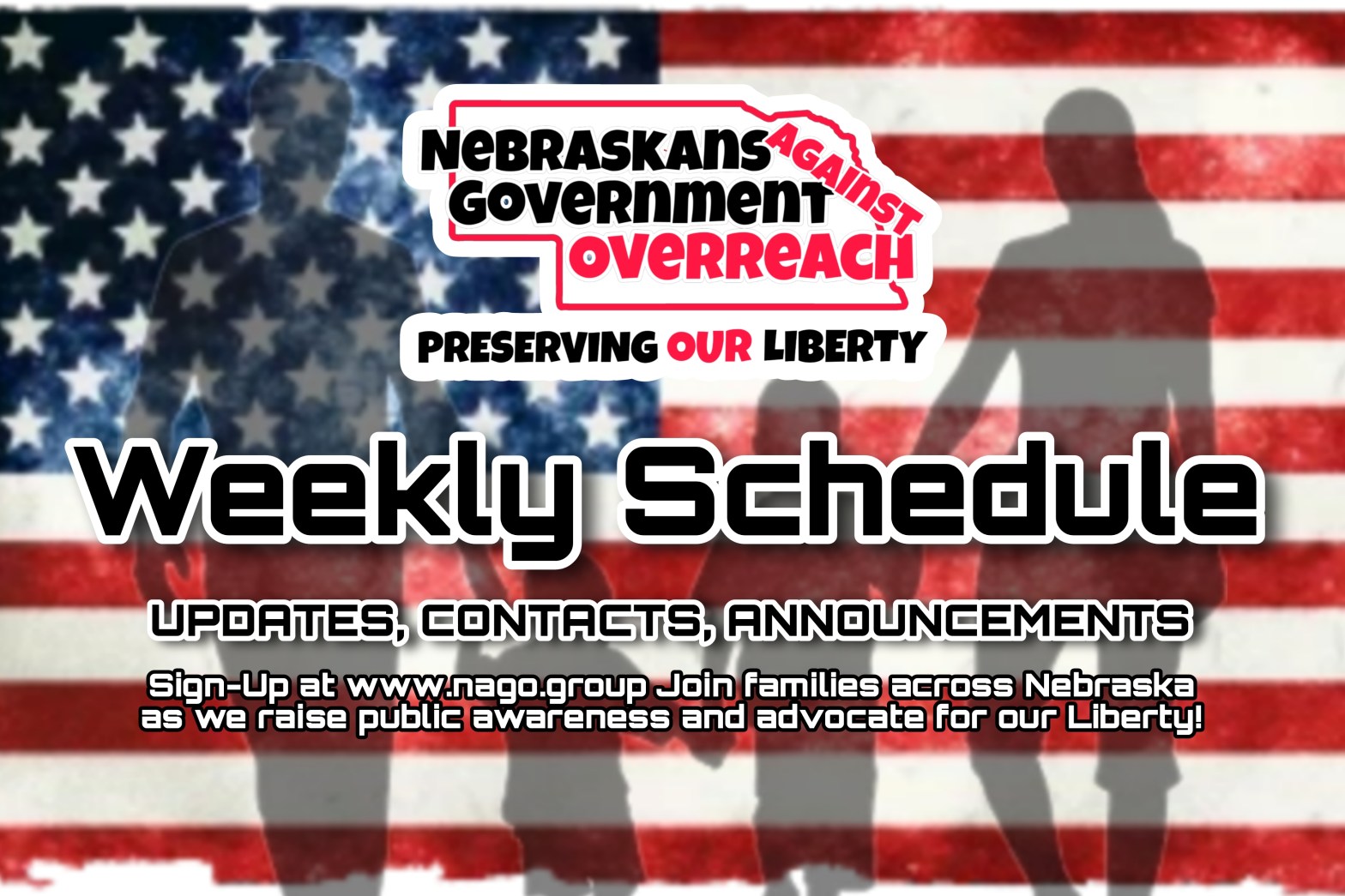 NEBRASKANS AGAINST GOVERNMENT OVERREACH

PRESERVING OUR LIBERTY

Weekly Schedule

UPDATES, CONTACTS, ANNOUNCEMENTS

Sign-Up at www.nago.group Join families across Nebraska as we raise public awareness and advocate for our Liberty!